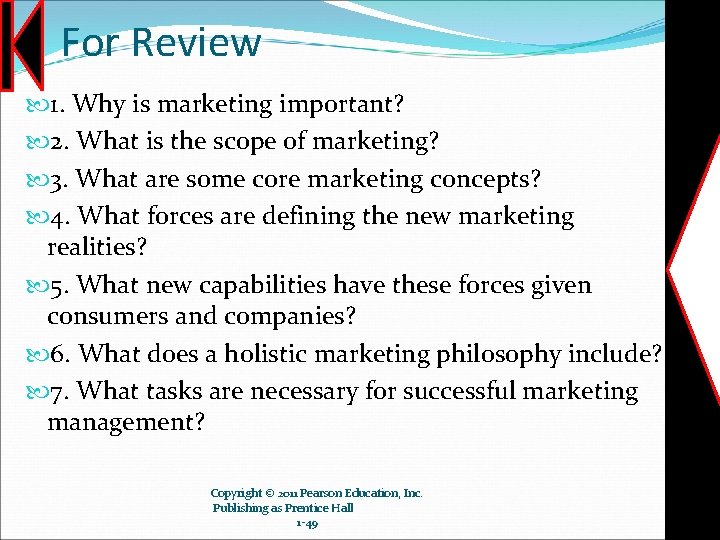 For Review

1. Why is marketing important?

2. What is the scope of marketing?

3. What are some core marketing concepts?

4. What forces are defining the new marketing realities?

5. What new capabilities have these forces given consumers and companies?

6. What does a holistic marketing philosophy include?

7. What tasks are necessary for successful marketing management?

Copyright © 2011 Pearson Education, Inc. Publishing as Prentice Hall
1-49